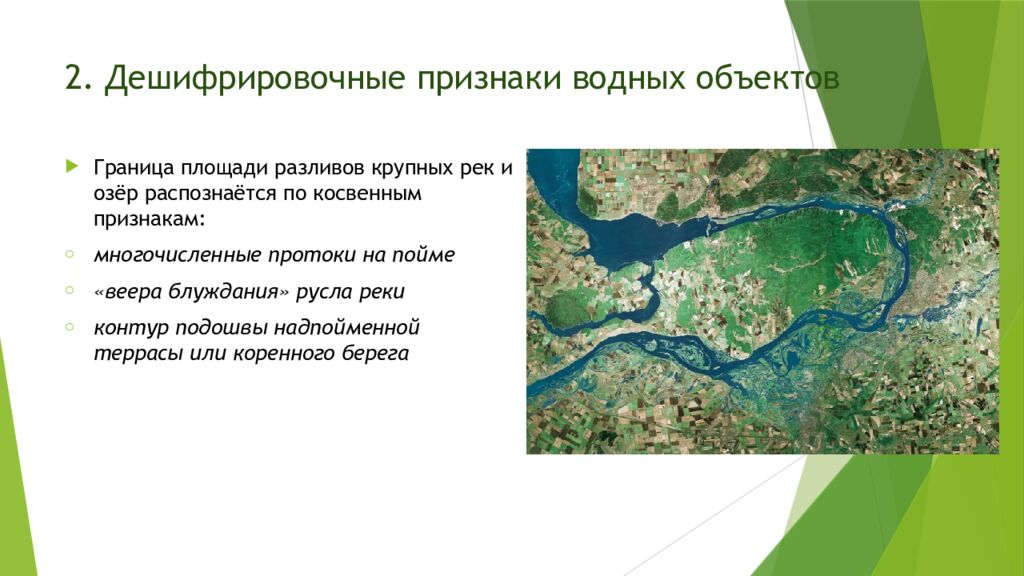 2. Дешифрировочные признаки водных объектов

Граница площади разливов крупных рек и озёр распознаётся по косвенным признакам:

многочисленные протоки на пойме

«веера блуждания» русла реки

контур подошвы надпойменной террасы или коренного берега